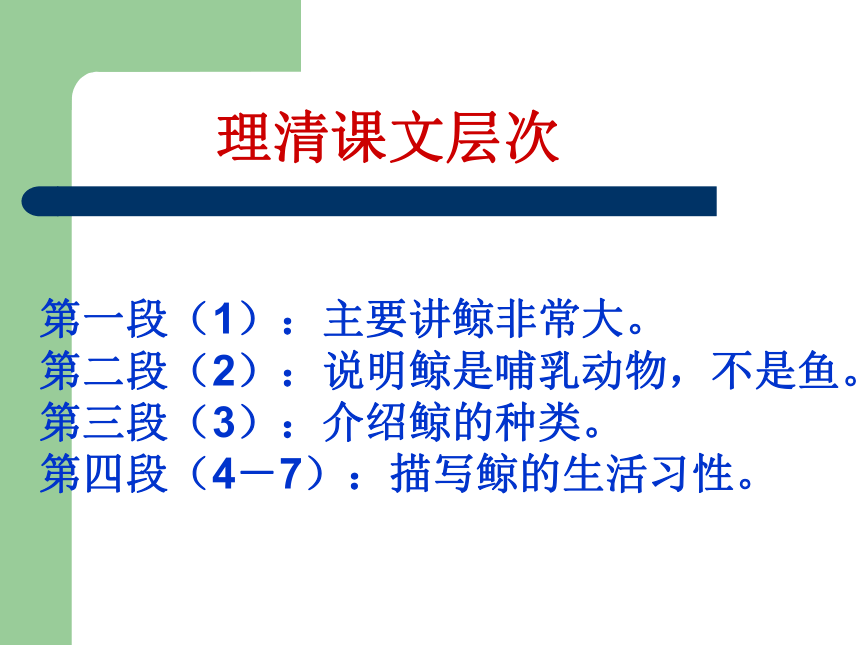 理清课文层次

第一段（1）：主要讲鲸非常大。
第二段（2）：说明鲸是哺乳动物，不是鱼。
第三段（3）：介绍鲸的种类。
第四段（4－7）：描写鲸的生活习性。